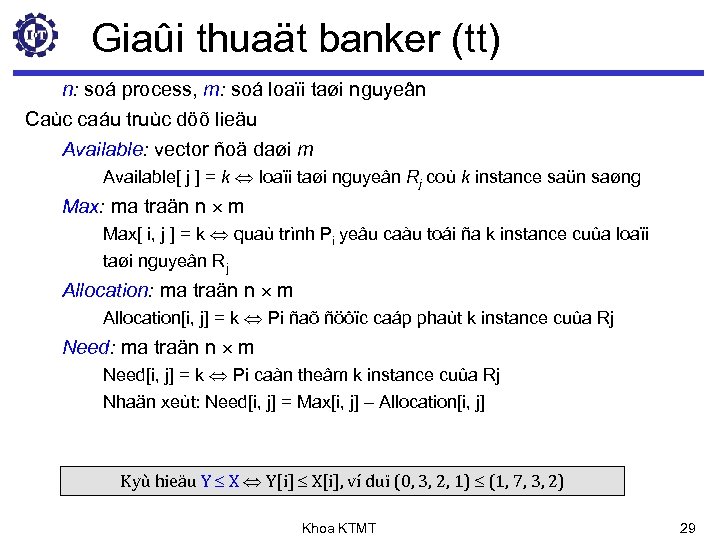 Giaûi thuaät banker (tt)

n: soá process, m: soá loaïi taøi nguyeân

Caùc caáu truùc döõ lieäu

Available: vector ñoä daøi m

Available[ j ] = k $\Leftrightarrow$ loaïi taøi nguyeân $R_j$ coù k instance saün saøng

Max: ma traän n $\times$ m

Max[ i, j ] = k $\Leftrightarrow$ quaù trình $P_i$ yeâu caàu toái ña k instance cuûa loaïi taøi nguyeân $R_j$

Allocation: ma traän n $\times$ m

Allocation[i, j] = k $\Leftrightarrow$ Pi ñaõ ñöôïc caáp phaùt k instance cuûa Rj

Need: ma traän n $\times$ m

Need[i, j] = k $\Leftrightarrow$ Pi caàn theâm k instance cuûa Rj

Nhaän xeùt: Need[i, j] = Max[i, j] – Allocation[i, j]

Kyù hieäu $Y \leq X \Leftrightarrow Y[i] \leq X[i]$, ví duï $(0, 3, 2, 1) \leq (1, 7, 3, 2)$

Khoa KTMT

29